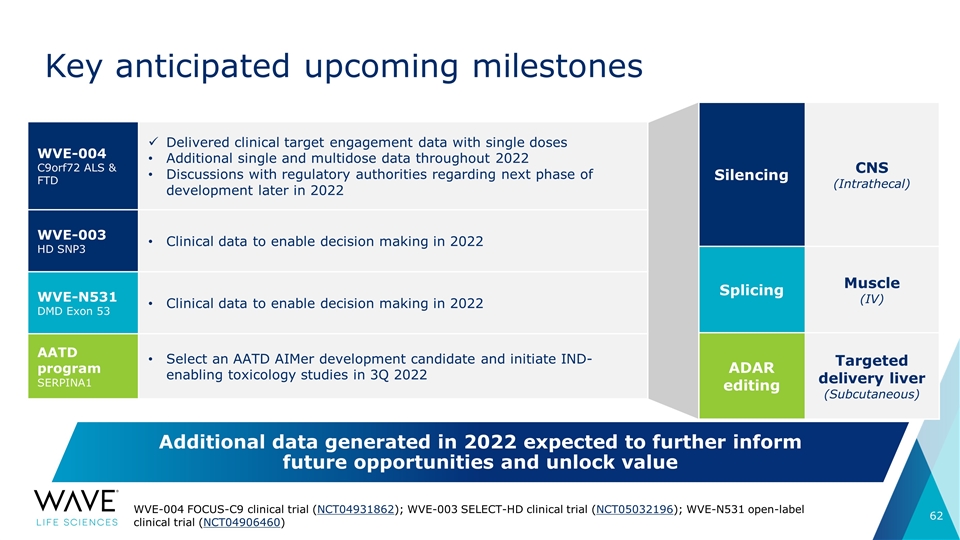 Key anticipated upcoming milestones

WVE-004
C9orf72 ALS & FTD

✓ Delivered clinical target engagement data with single doses
• Additional single and multidose data throughout 2022
• Discussions with regulatory authorities regarding next phase of development later in 2022

WVE-003
HD SNP3

• Clinical data to enable decision making in 2022

WVE-N531
DMD Exon 53

• Clinical data to enable decision making in 2022

AATD program
SERPINA1

• Select an AATD AIMer development candidate and initiate IND-enabling toxicology studies in 3Q 2022

Silencing

CNS
(Intrathecal)

Splicing

Muscle
(IV)

ADAR editing

Targeted delivery liver
(Subcutaneous)

Additional data generated in 2022 expected to further inform future opportunities and unlock value

WAVE
LIFE SCIENCES

WVE-004 FOCUS-C9 clinical trial (NCT04931862); WVE-003 SELECT-HD clinical trial (NCT05032196); WVE-N531 open-label clinical trial (NCT04906460)

62